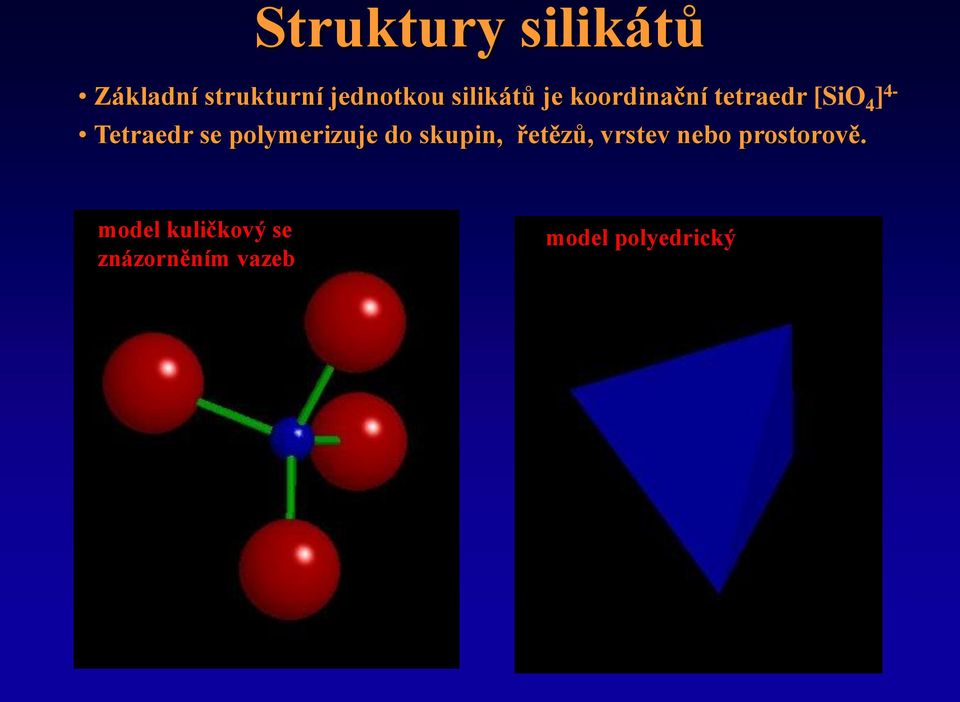 Struktury silikátů

• Základní strukturní jednotkou silikátů je koordinační tetraedr $[SiO_4]^{4-}$
• Tetraedr se polymerizuje do skupin, řetězů, vrstev nebo prostorově.

model kuličkový se znázorněním vazeb

model polyedrický